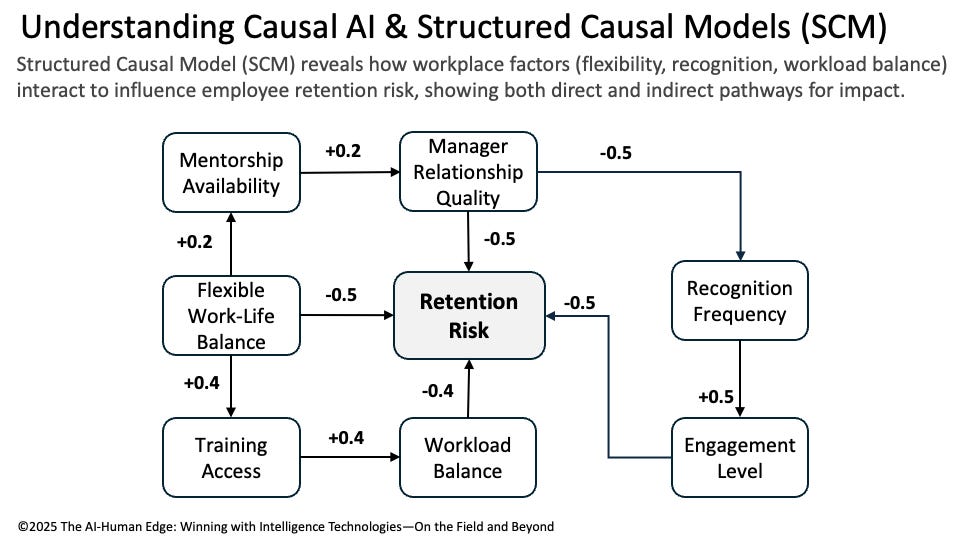 Understanding Causal AI & Structured Causal Models (SCM)

Structured Causal Model (SCM) reveals how workplace factors (flexibility, recognition, workload balance) interact to influence employee retention risk, showing both direct and indirect pathways for impact.

Mentorship Availability

+0.2

Manager Relationship Quality

-0.5

+0.2

-0.5

Flexible Work-Life Balance

-0.5

Retention Risk

-0.5

Recognition Frequency

+0.4

-0.4

+0.5

Training Access

+0.4

Workload Balance

Engagement Level

©2025 The AI-Human Edge: Winning with Intelligence Technologies—On the Field and Beyond